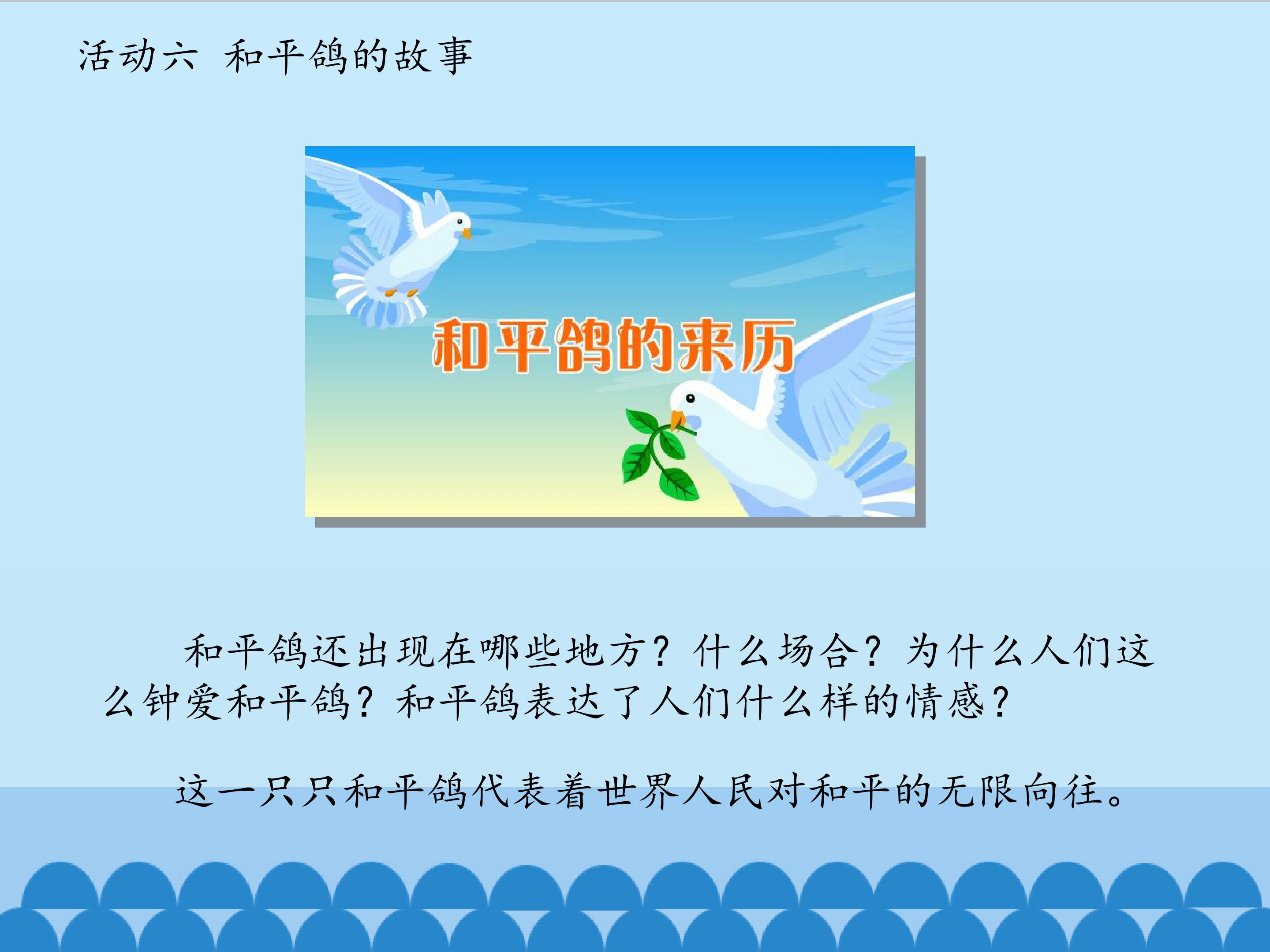 活动六 和平鸽的故事

和平鸽的来历

和平鸽还出现在哪些地方？什么场合？为什么人们这么钟爱和平鸽？和平鸽表达了人们什么样的情感？

这一只只和平鸽代表着世界人民对和平的无限向往。